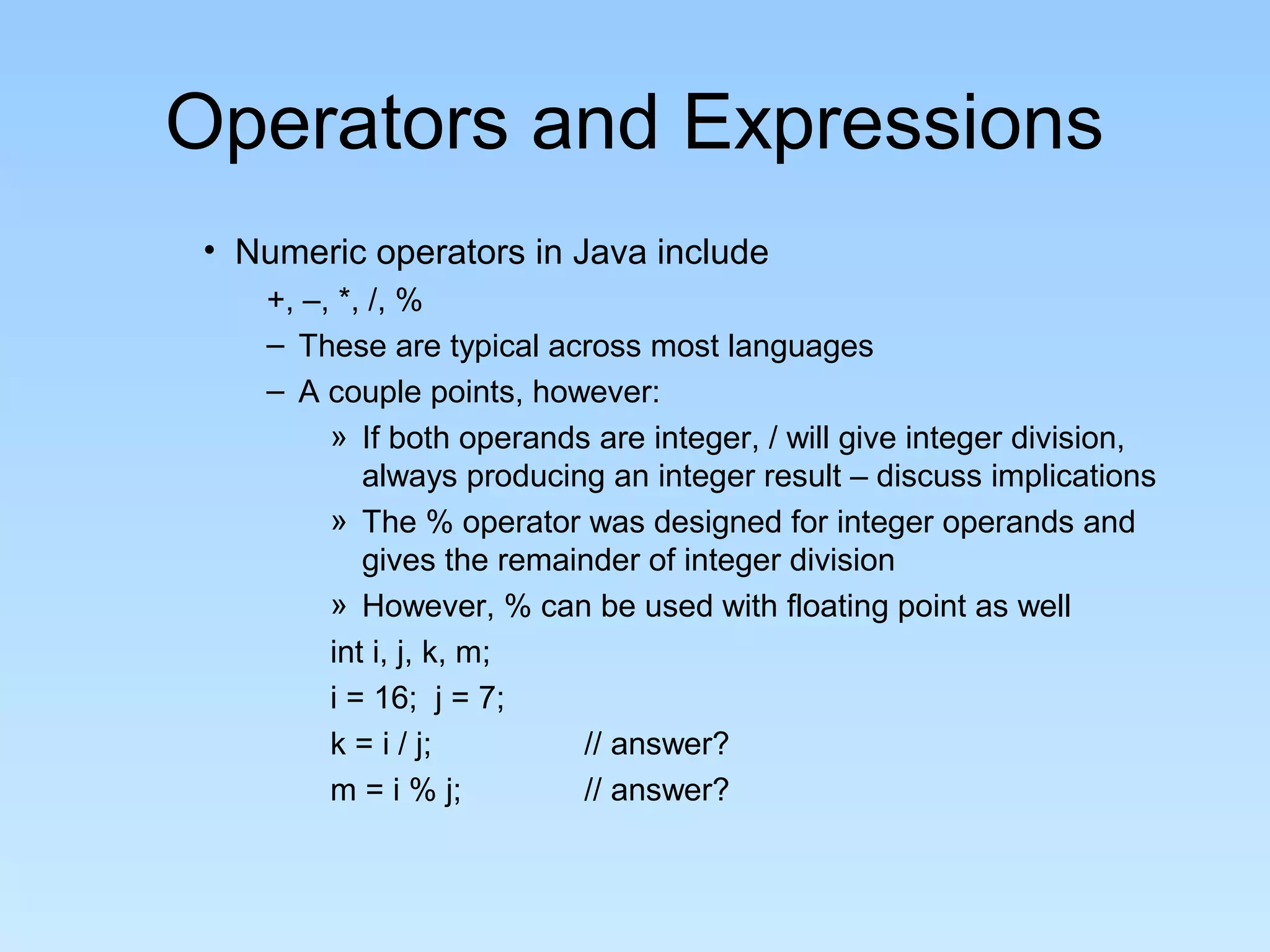 Operators and Expressions

• Numeric operators in Java include

+, –, *, /, %

– These are typical across most languages

– A couple points, however:

» If both operands are integer, / will give integer division, always producing an integer result – discuss implications

» The % operator was designed for integer operands and gives the remainder of integer division

» However, % can be used with floating point as well

int i, j, k, m;

i = 16;  j = 7;

k = i / j;  // answer?

m = i % j;  // answer?